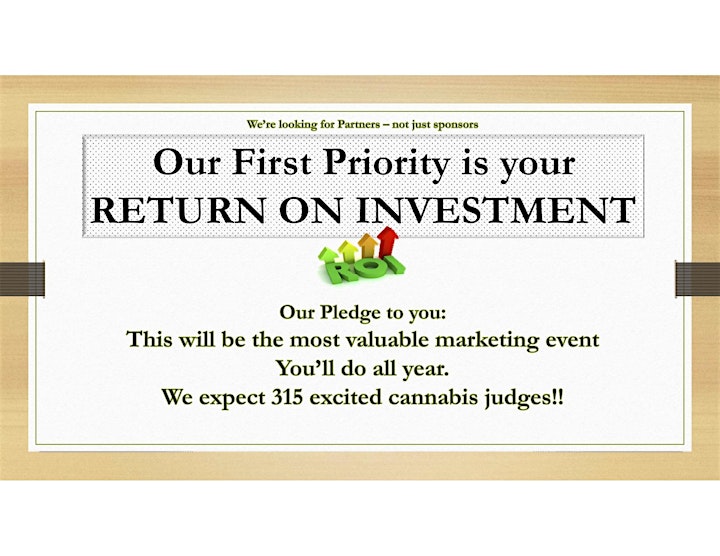 We're looking for Partners – not just sponsors

Our First Priority is your RETURN ON INVESTMENT

ROI

Our Pledge to you:
This will be the most valuable marketing event
You'll do all year.
We expect 315 excited cannabis judges!!